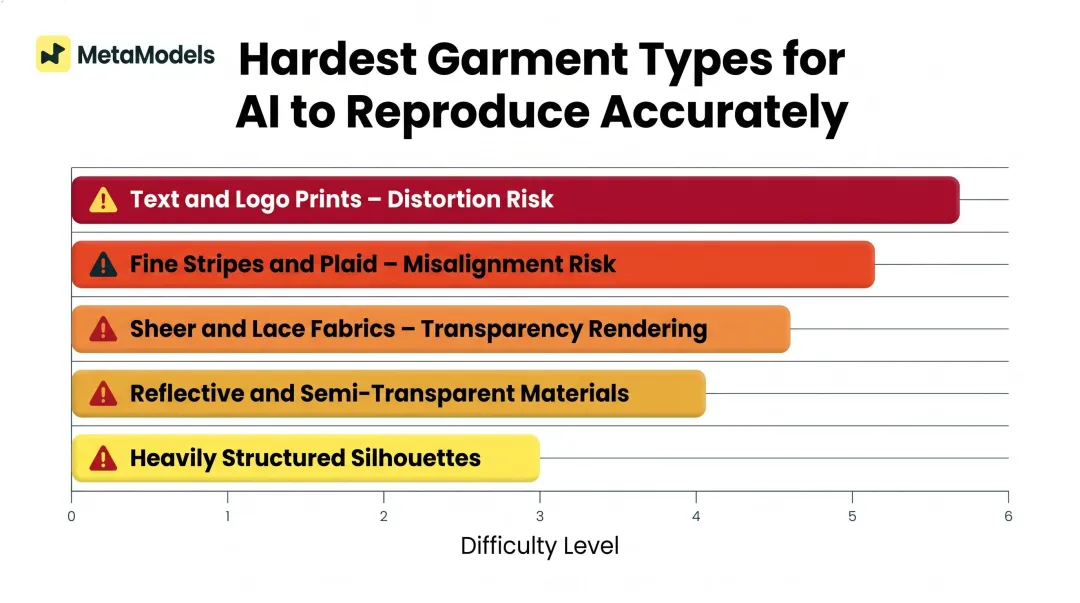 MetaModels

Hardest Garment Types for AI to Reproduce Accurately

Text and Logo Prints – Distortion Risk

Fine Stripes and Plaid – Misalignment Risk

Sheer and Lace Fabrics – Transparency Rendering

Reflective and Semi-Transparent Materials

Heavily Structured Silhouettes

0 1 2 3 4 5 6

Difficulty Level